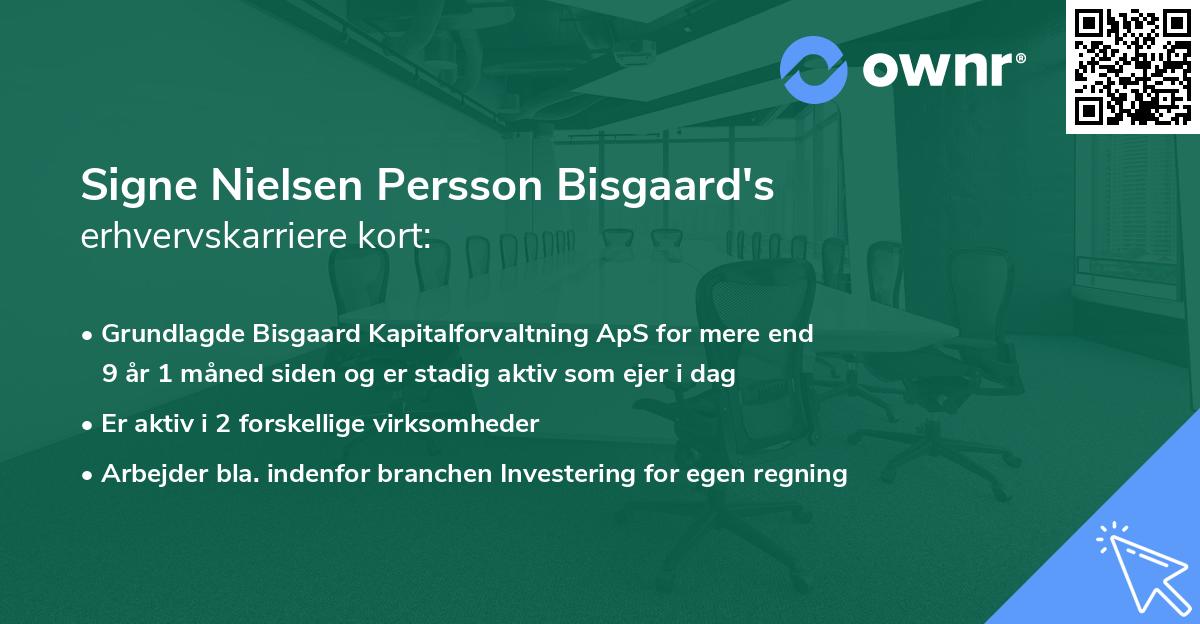 ownr®

Signe Nielsen Persson Bisgaard's
erhvervskarriere kort:

• Grundlagde Bisgaard Kapitalforvaltning ApS for mere end 9 år 1 måned siden og er stadig aktiv som ejer i dag

• Er aktiv i 2 forskellige virksomheder

• Arbejder bla. indenfor branchen Investering for egen regning